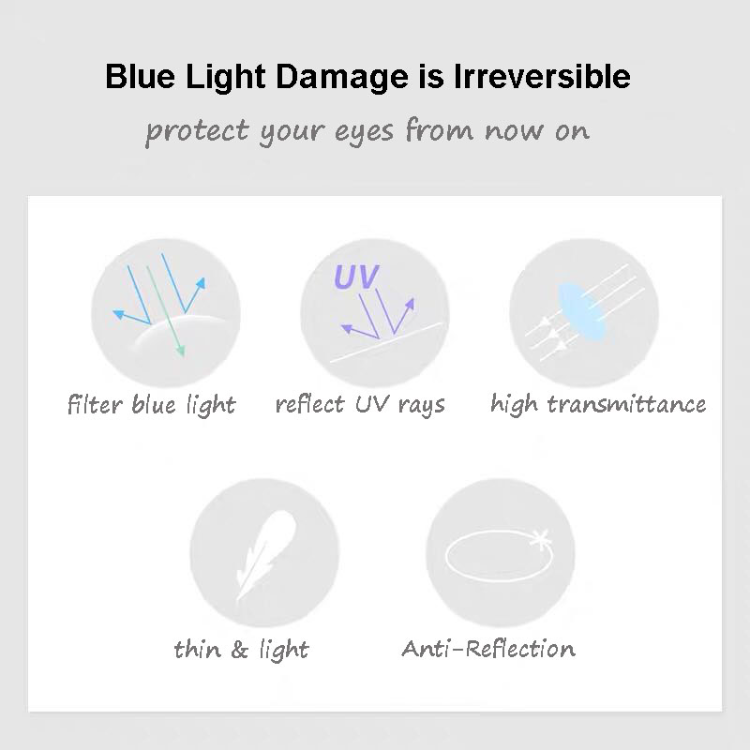 Blue Light Damage is Irreversible

protect your eyes from now on

UV

filter blue light

reflect UV rays

high transmittance

thin & light

Anti-Reflection